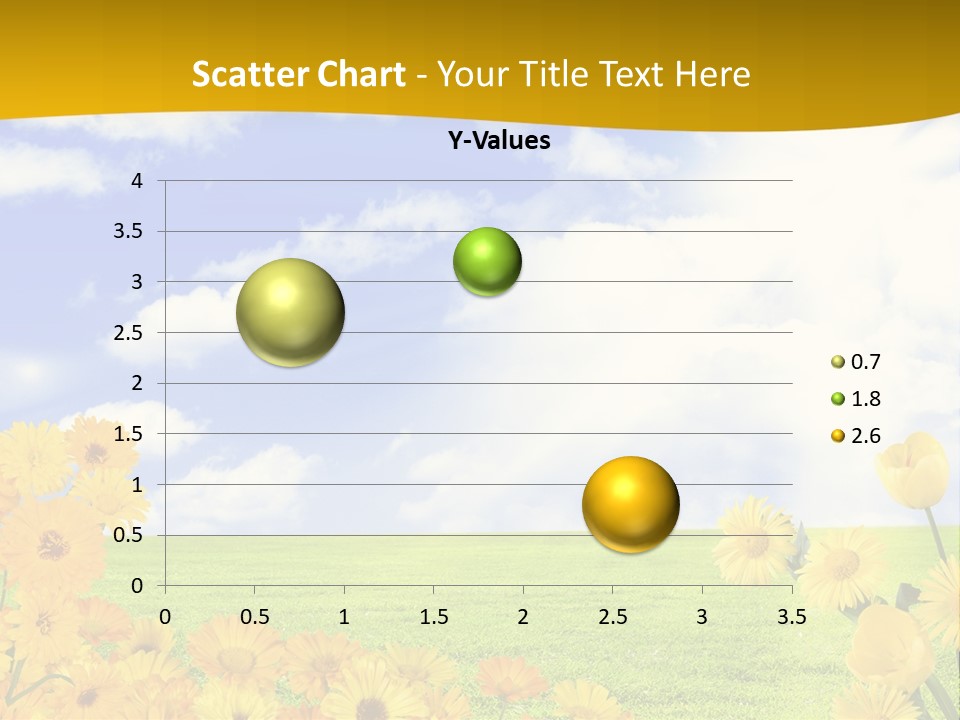 Scatter Chart - Your Title Text Here

Y-Values

4
3.5
3
2.5
2
1.5
1
0.5
0

0 0.5 1 1.5 2 2.5 3 3.5

0.7
1.8
2.6